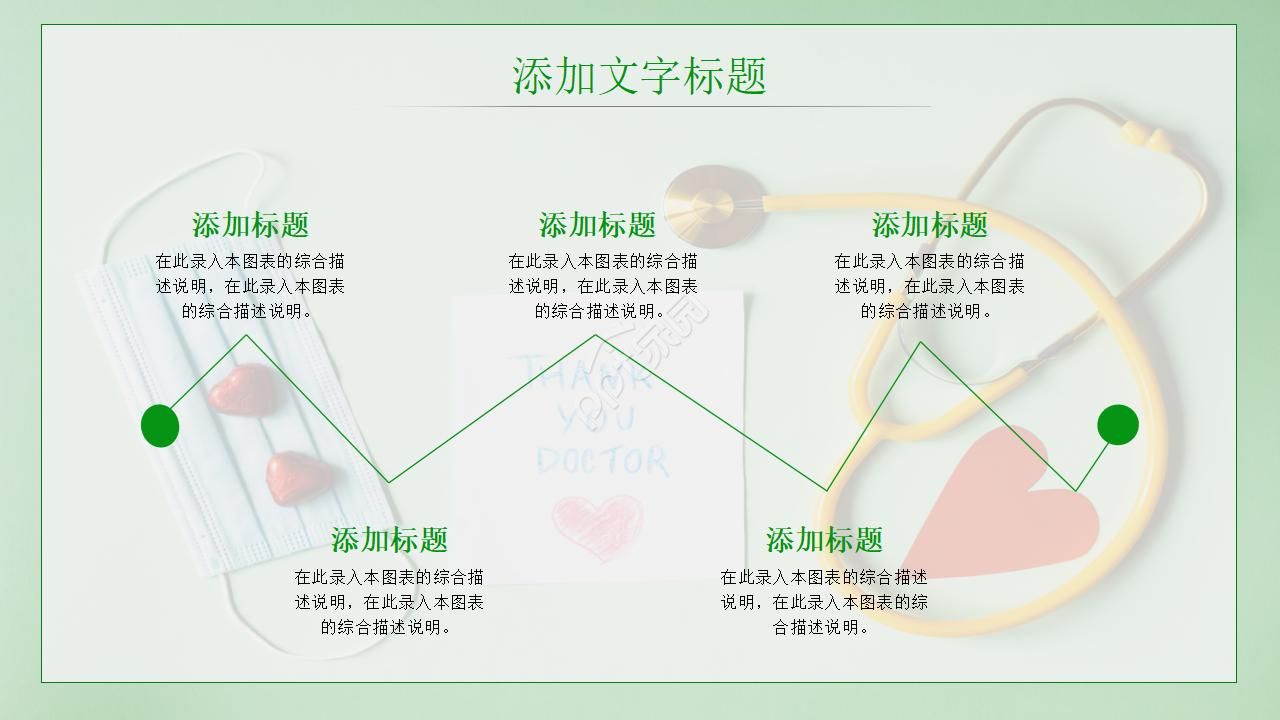 添加文字标题

添加标题
在此录入本图表的综合描述说明，在此录入本图表的综合描述说明。

添加标题
在此录入本图表的综合描述说明，在此录入本图表的综合描述说明。

添加标题
在此录入本图表的综合描述说明，在此录入本图表的综合描述说明。

THANK YOU DOCTOR

添加标题
在此录入本图表的综合描述说明，在此录入本图表的综合描述说明。

添加标题
在此录入本图表的综合描述说明，在此录入本图表的综合描述说明。